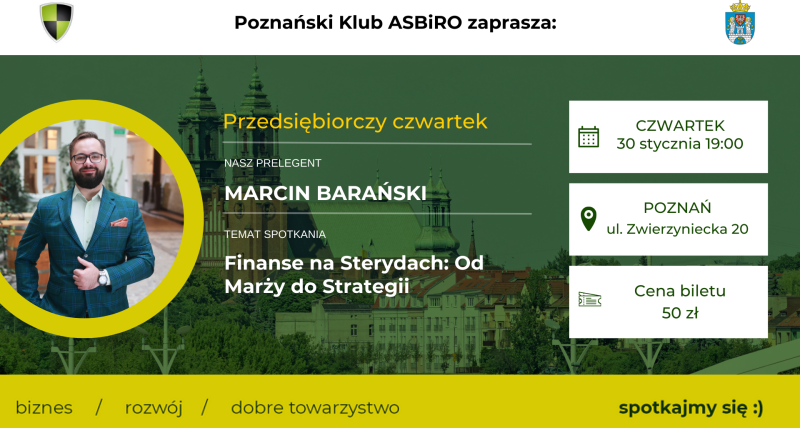 Poznański Klub ASBiRO zaprasza:

Przedsiębiorczy czwartek

NASZ PRELEGENT

MARCIN BARAŃSKI

TEMAT SPOTKANIA

Finanse na Sterydach: Od Marży do Strategii

CZWARTEK
30 stycznia 19:00

POZNAŃ
ul. Zwierzyniecka 20

Cena biletu
50 zł

biznes / rozwój / dobre towarzystwo

spotkajmy się :)